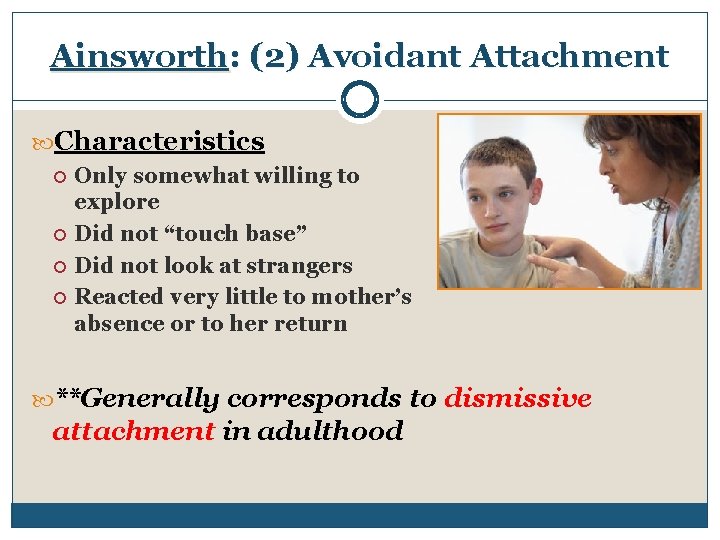 Ainsworth: (2) Avoidant Attachment

Characteristics
Only somewhat willing to explore
Did not “touch base”
Did not look at strangers
Reacted very little to mother’s absence or to her return

**Generally corresponds to dismissive attachment in adulthood